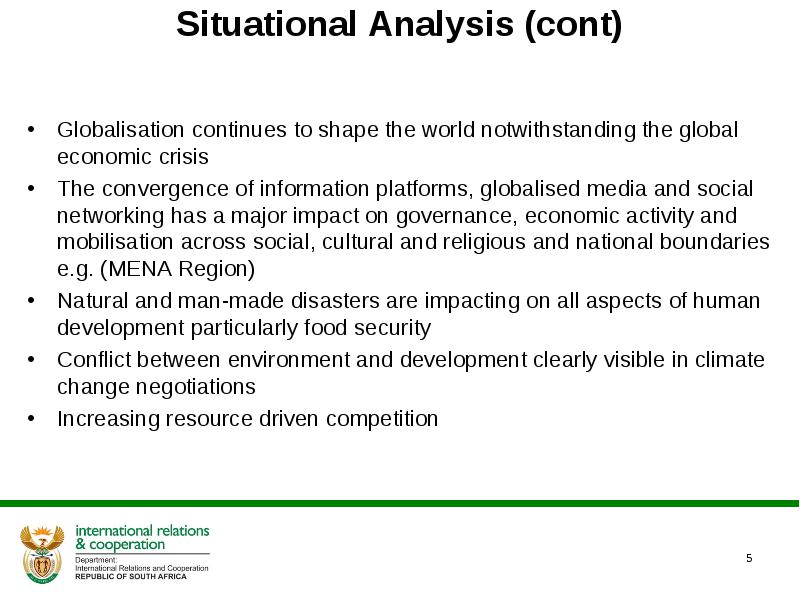 Situational Analysis (cont)

• Globalisation continues to shape the world notwithstanding the global economic crisis
• The convergence of information platforms, globalised media and social networking has a major impact on governance, economic activity and mobilisation across social, cultural and religious and national boundaries e.g. (MENA Region)
• Natural and man-made disasters are impacting on all aspects of human development particularly food security
• Conflict between environment and development clearly visible in climate change negotiations
• Increasing resource driven competition

international relations
& cooperation
Department:
International Relations and Cooperation
REPUBLIC OF SOUTH AFRICA

5